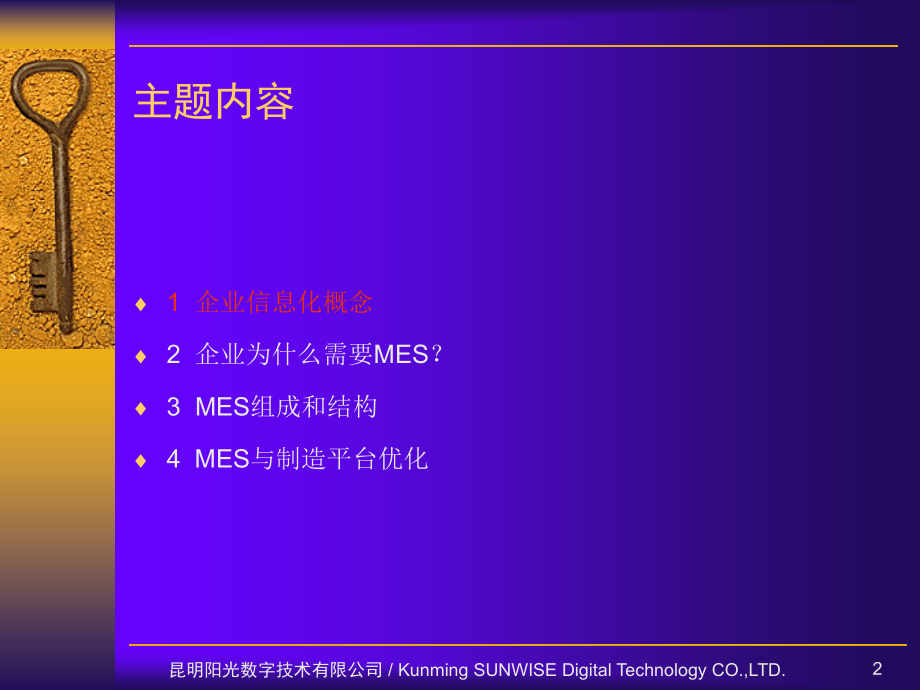 主题内容

♦ 1 企业信息化概念
♦ 2 企业为什么需要MES？
♦ 3 MES组成和结构
♦ 4 MES与制造平台优化

昆明阳光数字技术有限公司 / Kunming SUNWISE Digital Technology CO.,LTD.

2